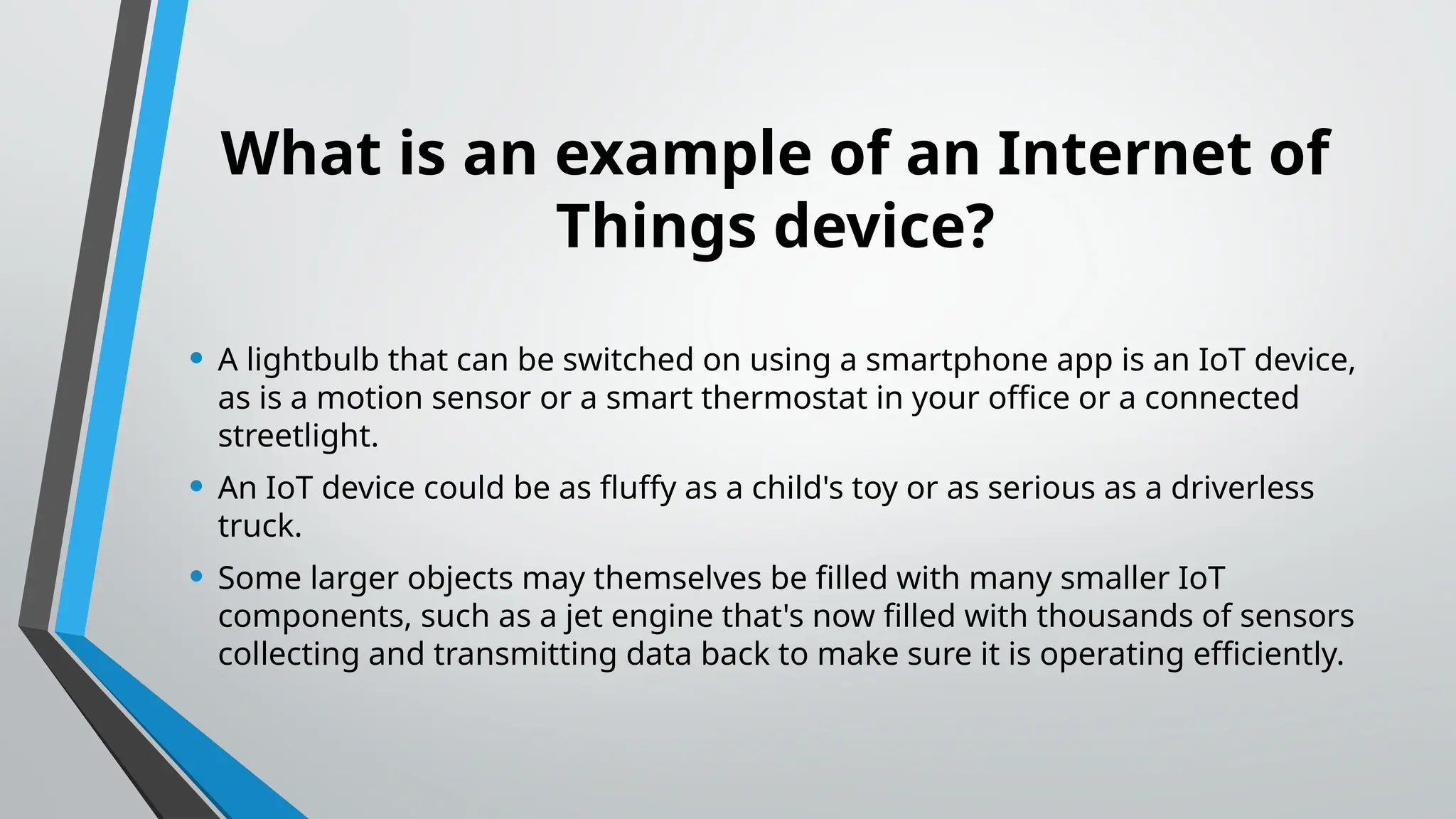 What is an example of an Internet of Things device?

• A lightbulb that can be switched on using a smartphone app is an IoT device, as is a motion sensor or a smart thermostat in your office or a connected streetlight.

• An IoT device could be as fluffy as a child's toy or as serious as a driverless truck.

• Some larger objects may themselves be filled with many smaller IoT components, such as a jet engine that's now filled with thousands of sensors collecting and transmitting data back to make sure it is operating efficiently.